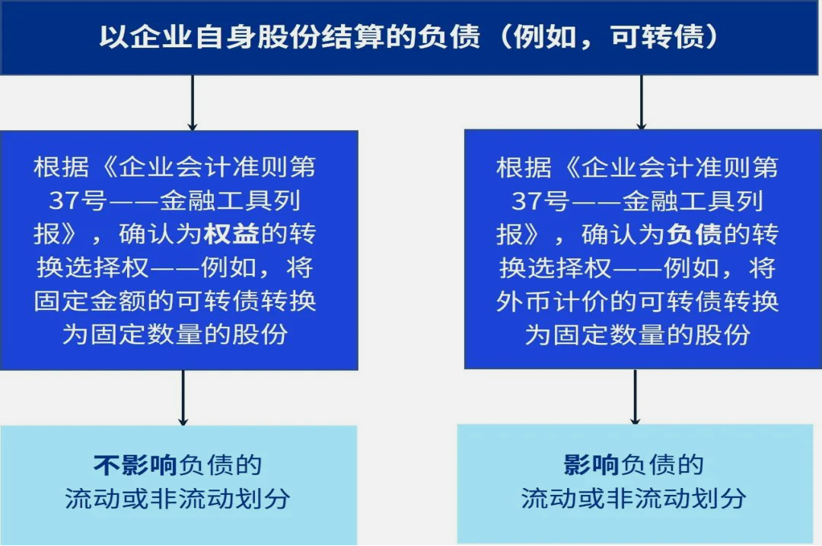 以企业自身股份结算的负债（例如，可转债）

根据《企业会计准则第37号——金融工具列报》，确认为权益的转换选择权——例如，将固定金额的可转债转换为固定数量的股份

不影响负债的流动或非流动划分

根据《企业会计准则第37号——金融工具列报》，确认为负债的转换选择权——例如，将外币计价的可转债转换为固定数量的股份

影响负债的流动或非流动划分